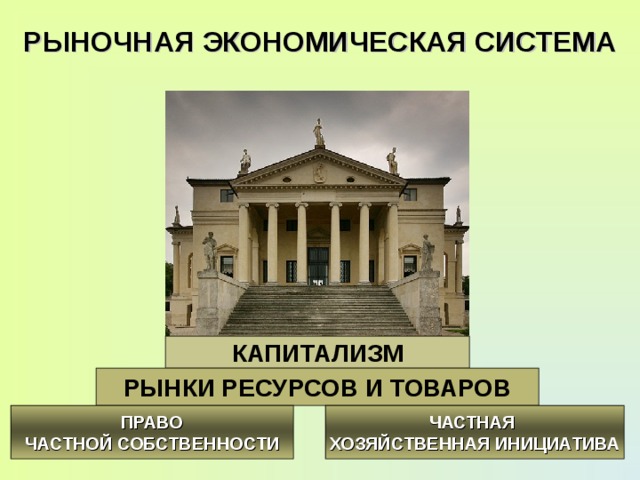 РЫНОЧНАЯ ЭКОНОМИЧЕСКАЯ СИСТЕМА

КАПИТАЛИЗМ

РЫНКИ РЕСУРСОВ И ТОВАРОВ

ПРАВО ЧАСТНОЙ СОБСТВЕННОСТИ

ЧАСТНАЯ ХОЗЯЙСТВЕННАЯ ИНИЦИАТИВА